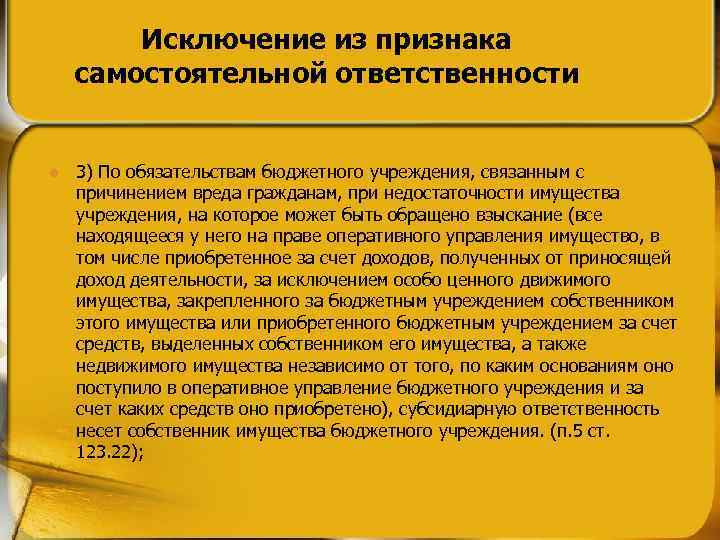 Исключение из признака самостоятельной ответственности

3) По обязательствам бюджетного учреждения, связанным с причинением вреда гражданам, при недостаточности имущества учреждения, на которое может быть обращено взыскание (все находящееся у него на праве оперативного управления имущество, в том числе приобретенное за счет доходов, полученных от приносящей доход деятельности, за исключением особо ценного движимого имущества, закрепленного за бюджетным учреждением собственником этого имущества или приобретенного бюджетным учреждением за счет средств, выделенных собственником его имущества, а также недвижимого имущества независимо от того, по каким основаниям оно поступило в оперативное управление бюджетного учреждения и за счет каких средств оно приобретено), субсидиарную ответственность несет собственник имущества бюджетного учреждения. (п.5 ст. 123.22);